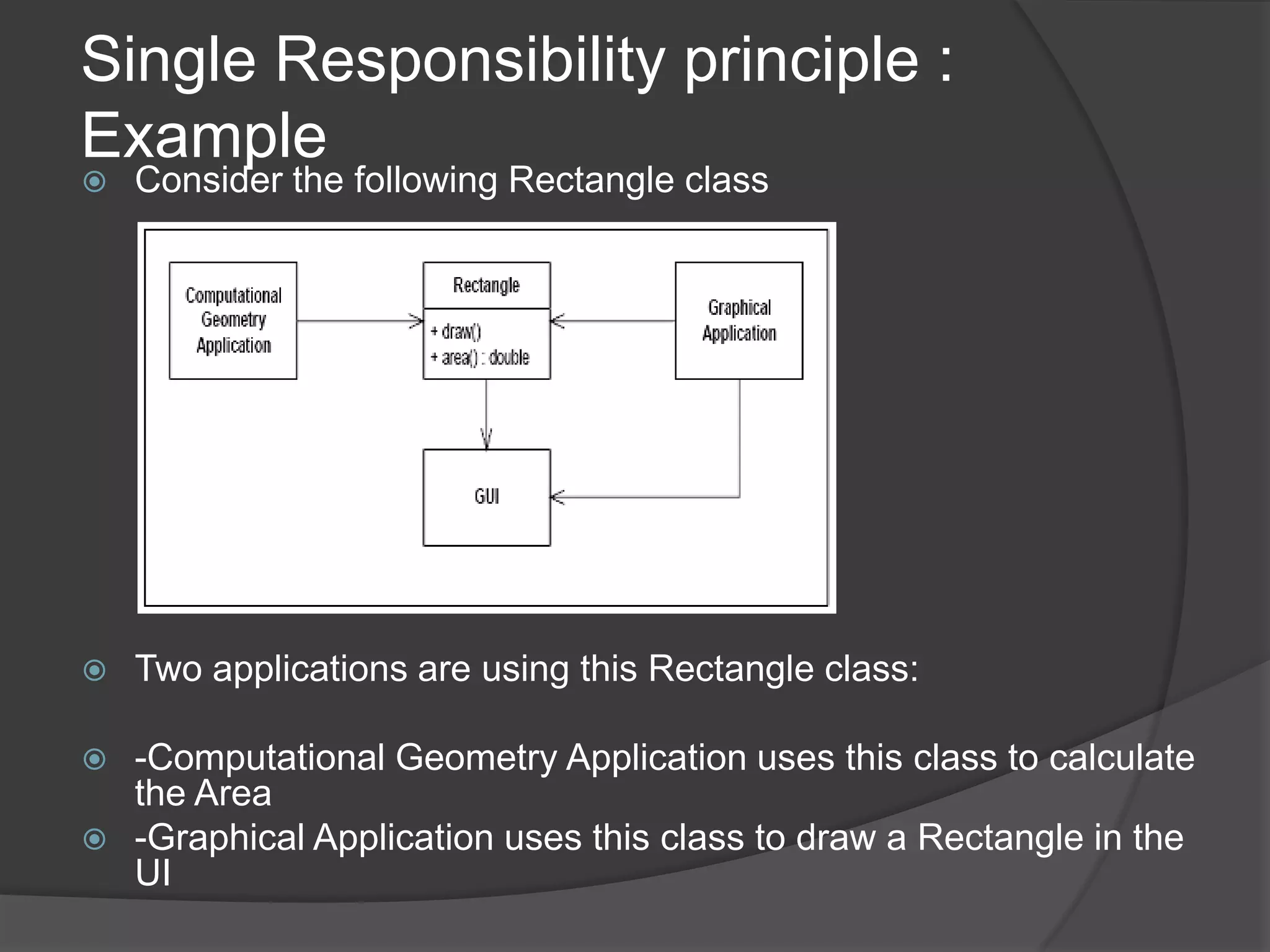 Single Responsibility principle : Example

Consider the following Rectangle class

Computational Geometry Application

Rectangle

+ draw()
+ area() : double

Graphical Application

GUI

Two applications are using this Rectangle class:

-Computational Geometry Application uses this class to calculate the Area

-Graphical Application uses this class to draw a Rectangle in the UI